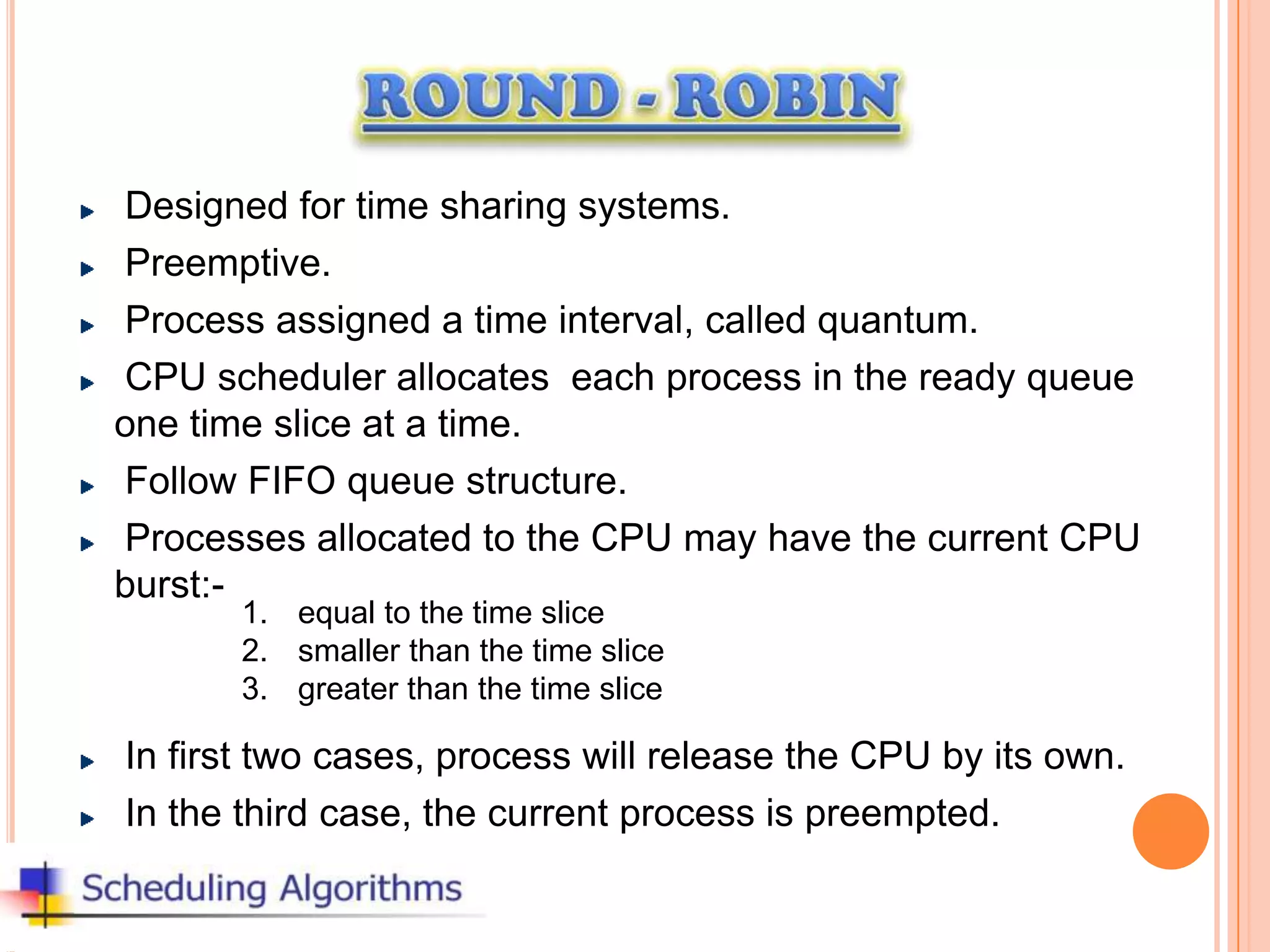 ROUND - ROBIN

Designed for time sharing systems.

Preemptive.

Process assigned a time interval, called quantum.

CPU scheduler allocates each process in the ready queue one time slice at a time.

Follow FIFO queue structure.

Processes allocated to the CPU may have the current CPU burst:-

1. equal to the time slice
2. smaller than the time slice
3. greater than the time slice

In first two cases, process will release the CPU by its own.

In the third case, the current process is preempted.

Scheduling Algorithms